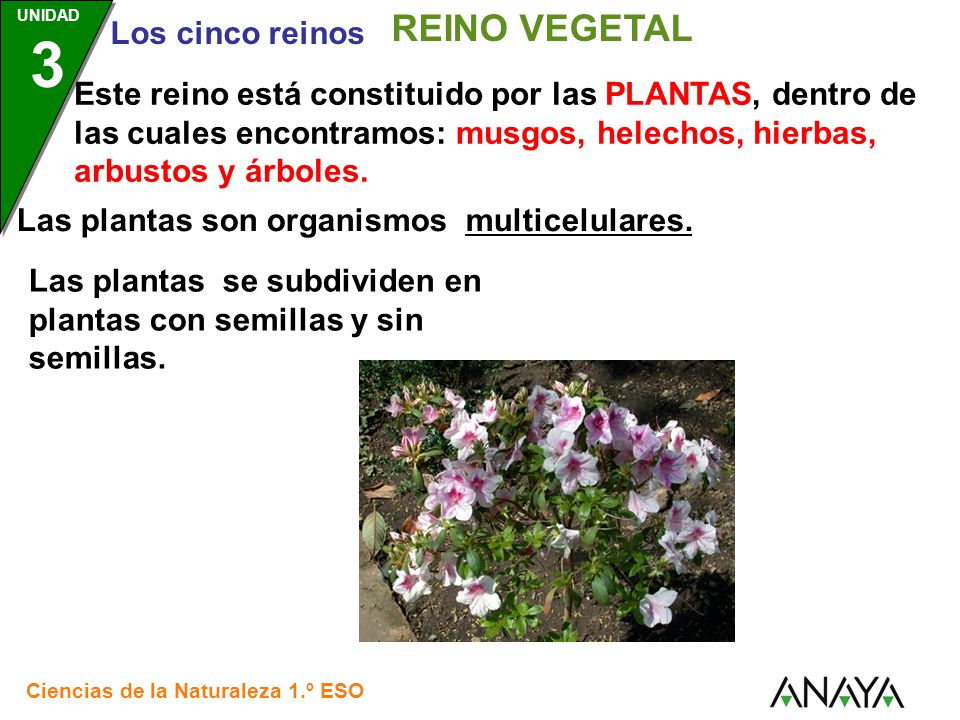 UNIDAD
3
Los cinco reinos
REINO VEGETAL

Este reino está constituido por las PLANTAS, dentro de las cuales encontramos: musgos, helechos, hierbas, arbustos y árboles.

Las plantas son organismos multicelulares.

Las plantas se subdividen en plantas con semillas y sin semillas.

Ciencias de la Naturaleza 1.º ESO
ANAYA